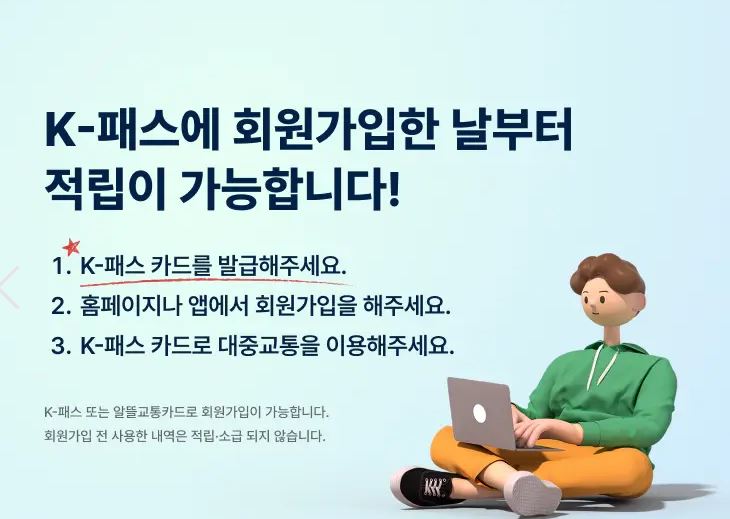 K-패스에 회원가입한 날부터
적립이 가능합니다!

1. K-패스 카드를 발급해주세요.
2. 홈페이지나 앱에서 회원가입을 해주세요.
3. K-패스 카드로 대중교통을 이용해주세요.

K-패스 또는 알뜰교통카드로 회원가입이 가능합니다.
회원가입 전 사용한 내역은 적립·소급 되지 않습니다.